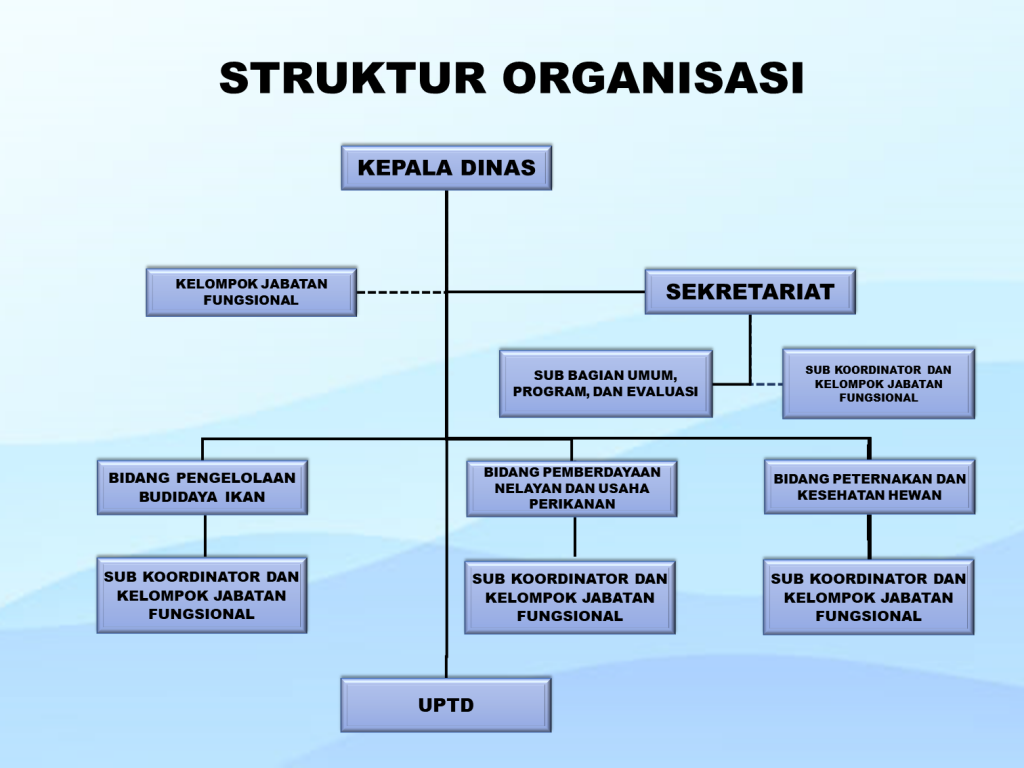 STRUKTUR ORGANISASI

KEPALA DINAS

KELOMPOK JABATAN FUNGSIONAL

SEKRETARIAT

SUB BAGIAN UMUM, PROGRAM, DAN EVALUASI

SUB KOORDINATOR DAN KELOMPOK JABATAN FUNGSIONAL

BIDANG PENGELOLAAN BUDIDAYA IKAN

BIDANG PEMBERDAYAAN NELAYAN DAN USAHA PERIKANAN

BIDANG PETERNAKAN DAN KESEHATAN HEWAN

SUB KOORDINATOR DAN KELOMPOK JABATAN FUNGSIONAL

SUB KOORDINATOR DAN KELOMPOK JABATAN FUNGSIONAL

SUB KOORDINATOR DAN KELOMPOK JABATAN FUNGSIONAL

UPTD